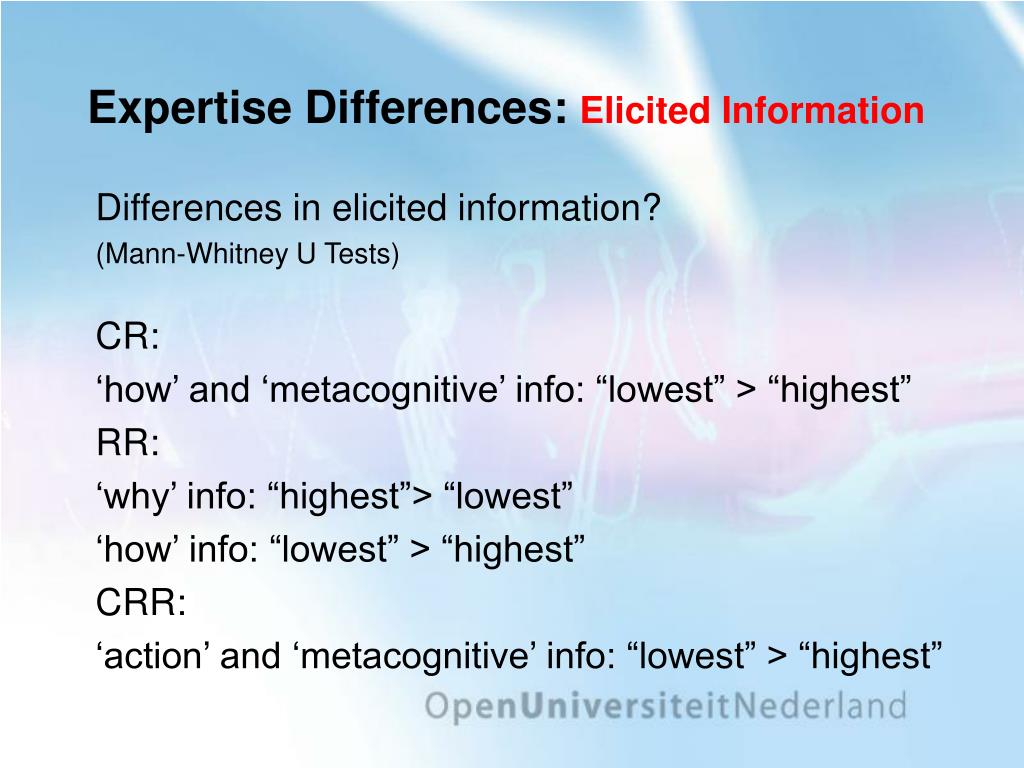 Expertise Differences: Elicited Information

Differences in elicited information?
(Mann-Whitney U Tests)

CR:
‘how’ and ‘metacognitive’ info: “lowest” > “highest”
RR:
‘why’ info: “highest”> “lowest”
‘how’ info: “lowest” > “highest”
CRR:
‘action’ and ‘metacognitive’ info: “lowest” > “highest”

OpenUniversiteitNederland